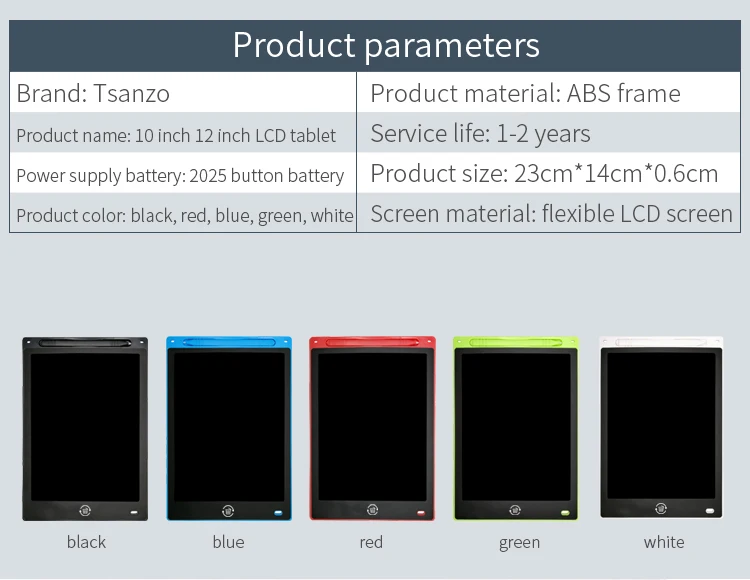 Product parameters

| Brand: Tsanzo | Product material: ABS frame |
|---|---|
| Product name: 10 inch 12 inch LCD tablet | Service life: 1-2 years |
| Power supply battery: 2025 button battery | Product size: 23cm*14cm*0.6cm |
| Product color: black, red, blue, green, white | Screen material: flexible LCD screen |

black

blue

red

green

white